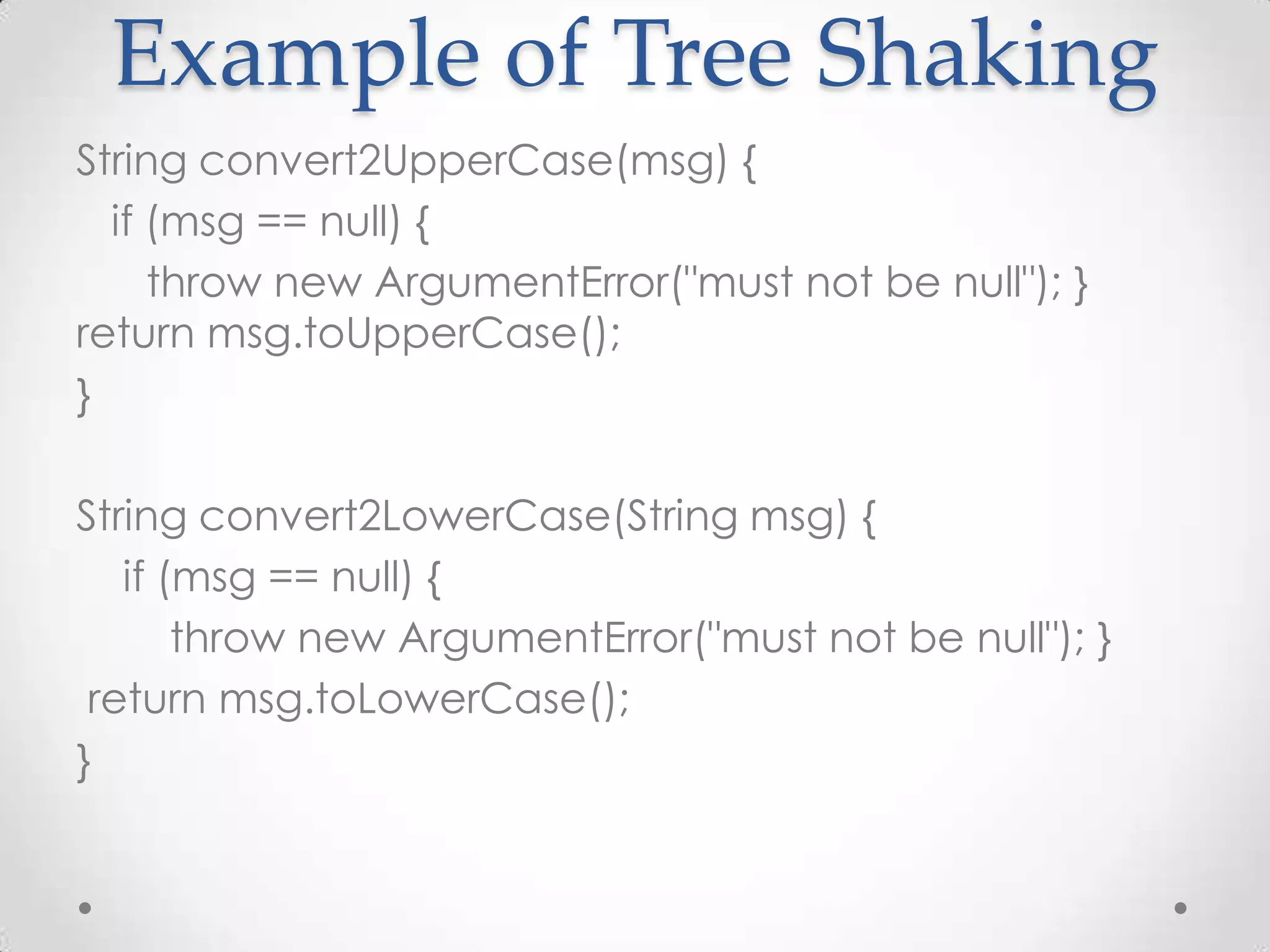 Example of Tree Shaking

String convert2UpperCase(msg) {
if (msg == null) {
throw new ArgumentError("must not be null"); }
return msg.toUpperCase();
}

String convert2LowerCase(String msg) {
if (msg == null) {
throw new ArgumentError("must not be null"); }
return msg.toLowerCase();
}